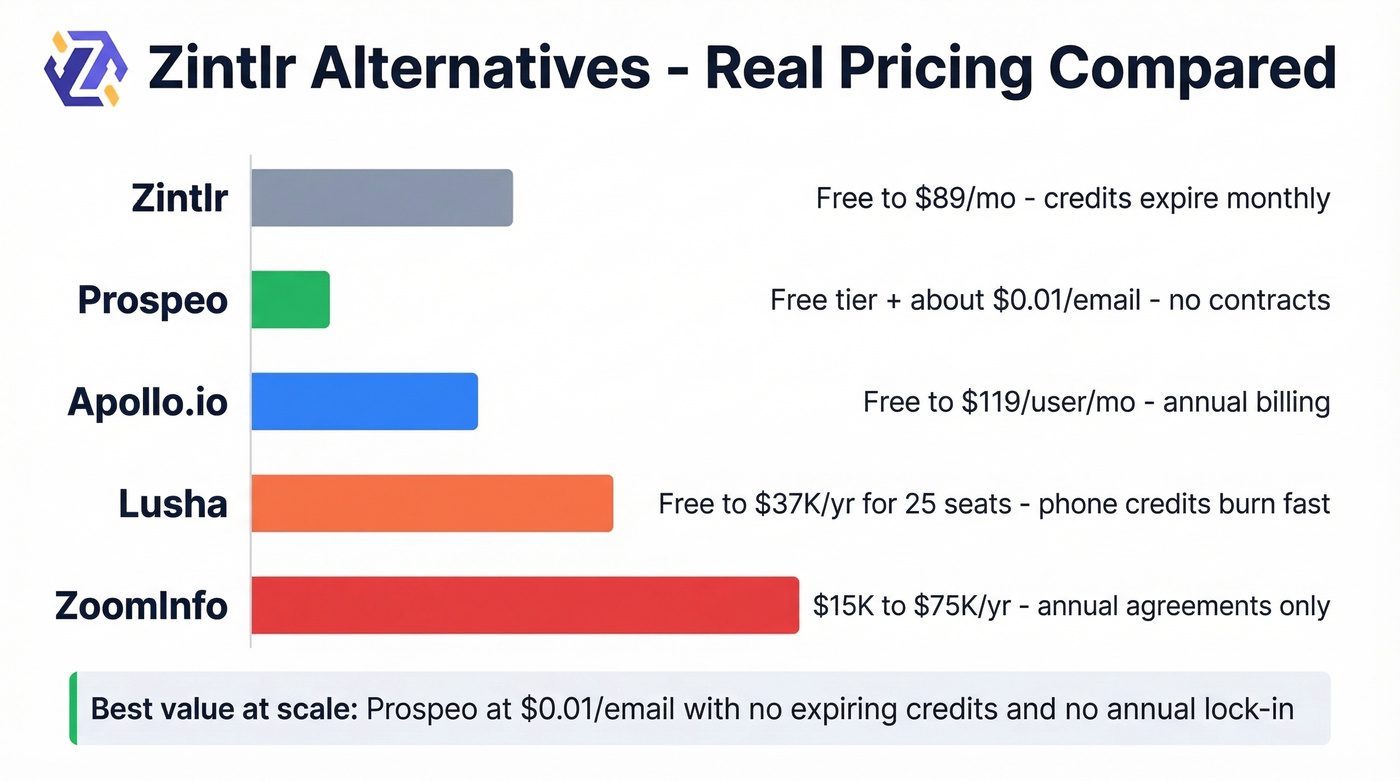 Zintlr Alternatives - Real Pricing Compared

Zintlr
Free to \$89/mo - credits expire monthly

Prospeo
Free tier + about \$0.01/email - no contracts

Apollo.io
Free to \$119/user/mo - annual billing

Lusha
Free to \$37K/yr for 25 seats - phone credits burn fast

ZoomInfo
\$15K to \$75K/yr - annual agreements only

Best value at scale: Prospeo at \$0.01/email with no expiring credits and no annual lock-in